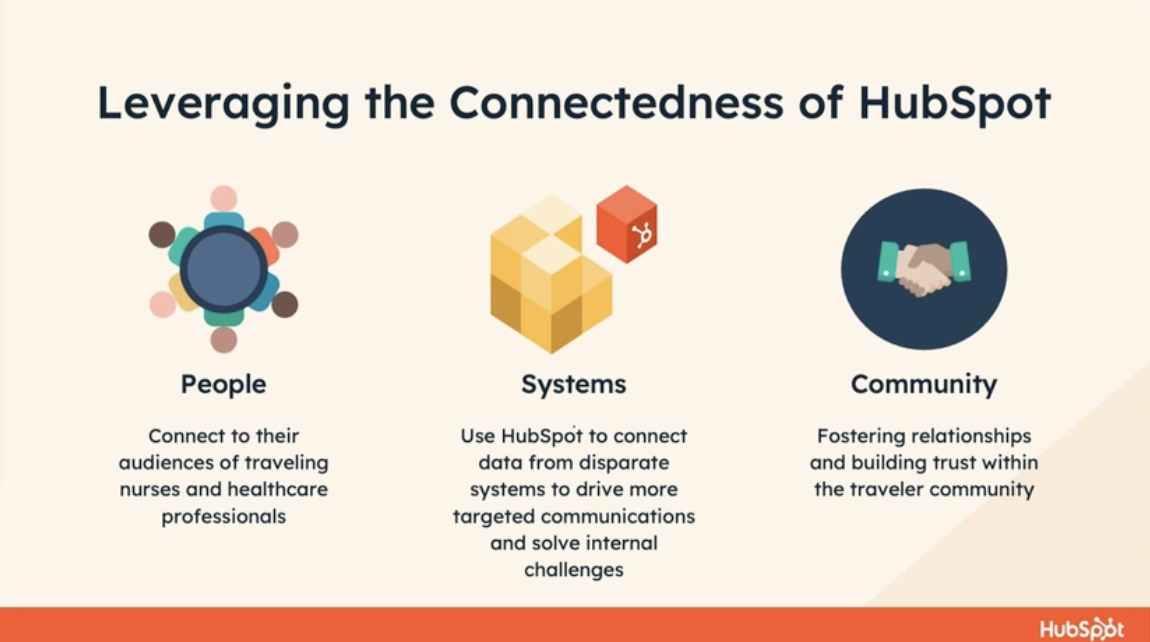 Leveraging the Connectedness of HubSpot

People

Connect to their audiences of traveling nurses and healthcare professionals

Systems

Use HubSpot to connect data from disparate systems to drive more targeted communications and solve internal challenges

Community

Fostering relationships and building trust within the traveler community

HubSpot